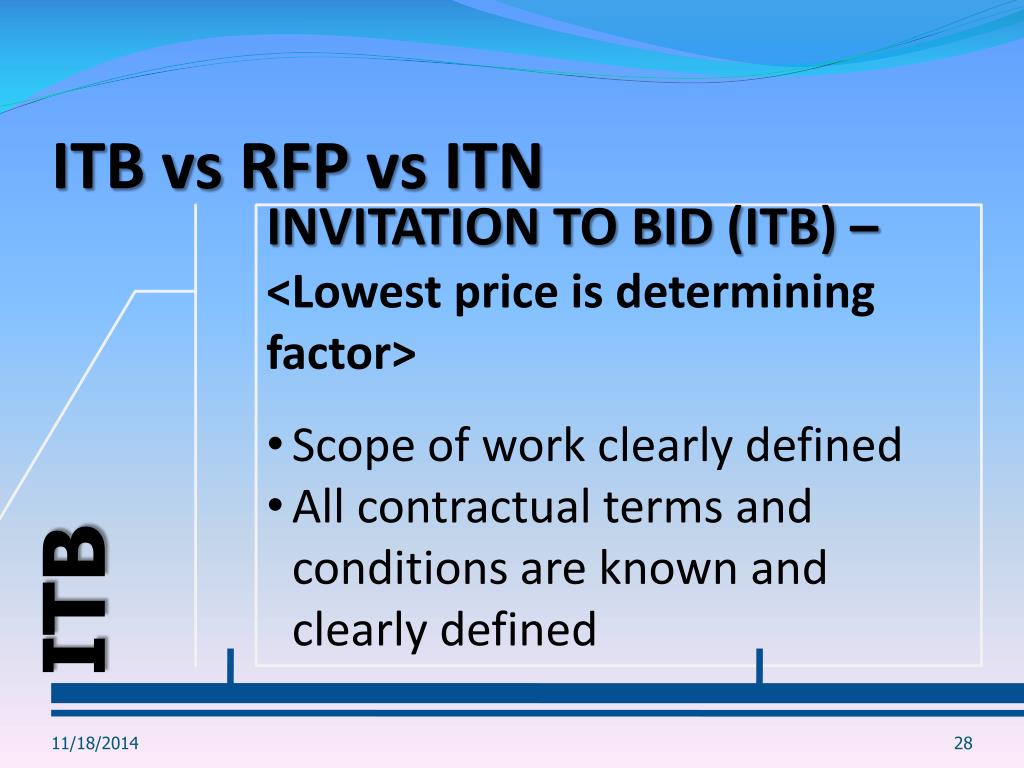 ITB vs RFP vs ITN

INVITATION TO BID (ITB) –
<Lowest price is determining factor>

• Scope of work clearly defined
• All contractual terms and conditions are known and clearly defined

ITB

11/18/2014

28